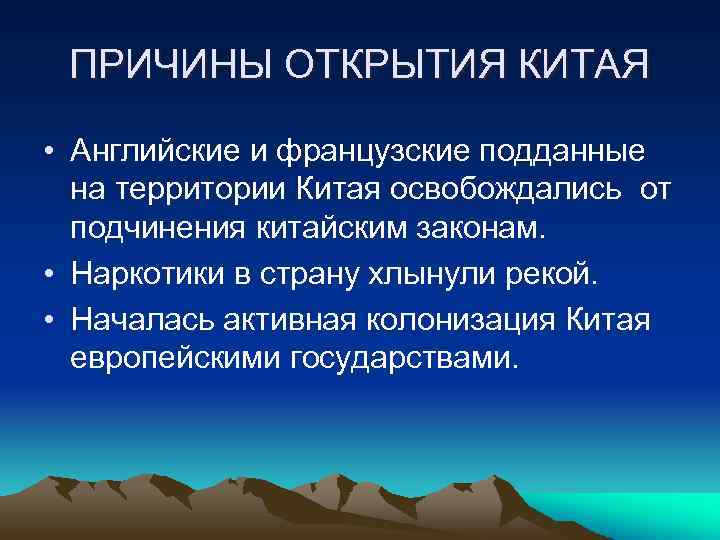 ПРИЧИНЫ ОТКРЫТИЯ КИТАЯ

• Английские и французские подданные на территории Китая освобождались от подчинения китайским законам.
• Наркотики в страну хлынули рекой.
• Началась активная колонизация Китая европейскими государствами.